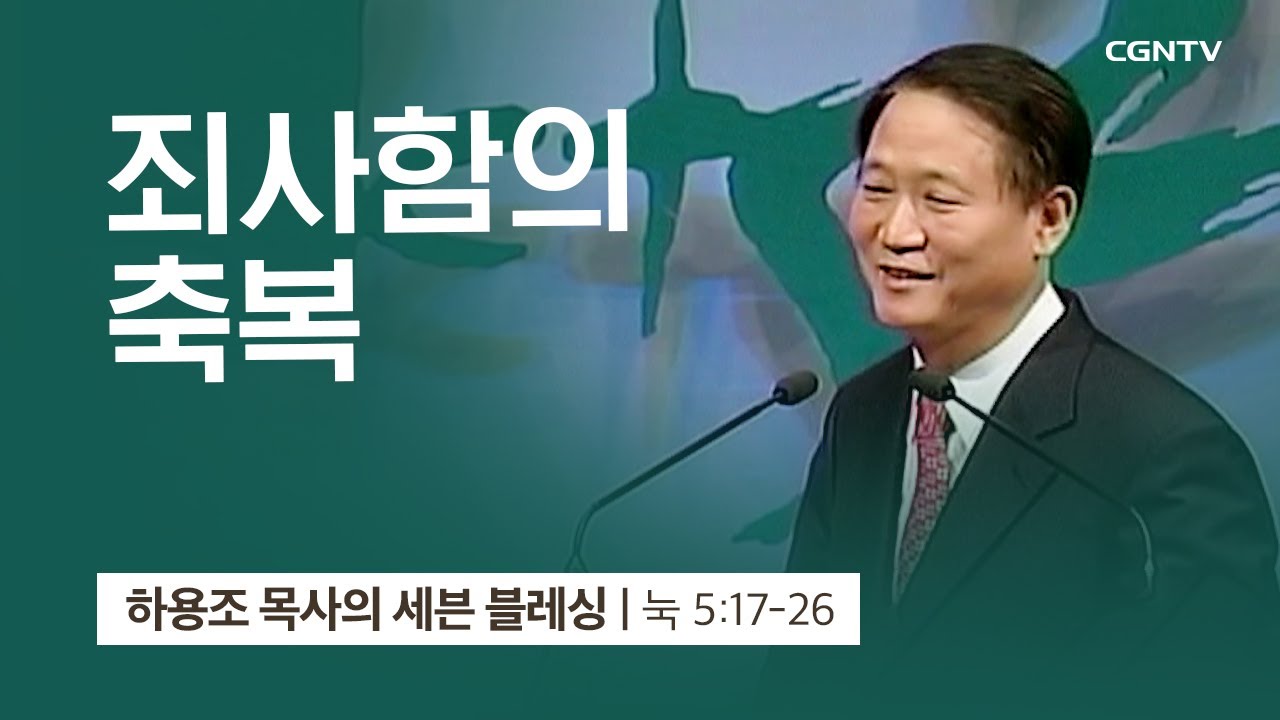 CGNTV

죄사함의
축복

하용조 목사의 세븐 블레싱 | 눅 5:17-26